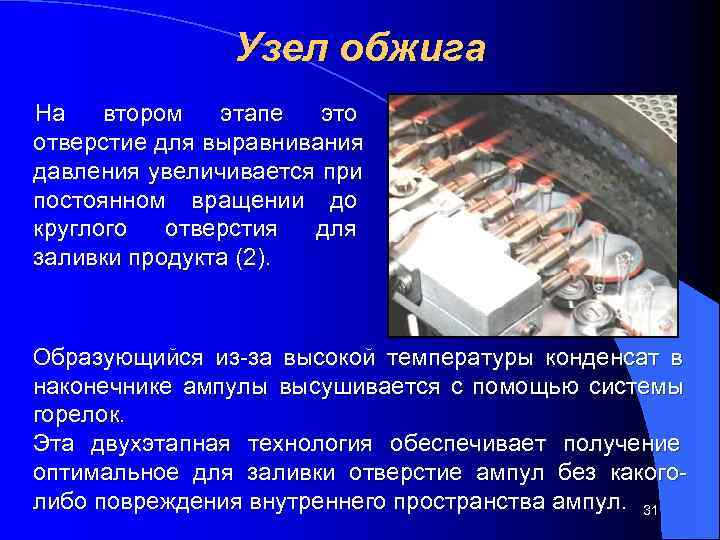 Узел обжига

На втором этапе это отверстие для выравнивания давления увеличивается при постоянном вращении до круглого отверстия для заливки продукта (2).

Образующийся из-за высокой температуры конденсат в наконечнике ампулы высушивается с помощью системы горелок.
Эта двухэтапная технология обеспечивает получение оптимальное для заливки отверстие ампул без какого-либо повреждения внутреннего пространства ампул.

31